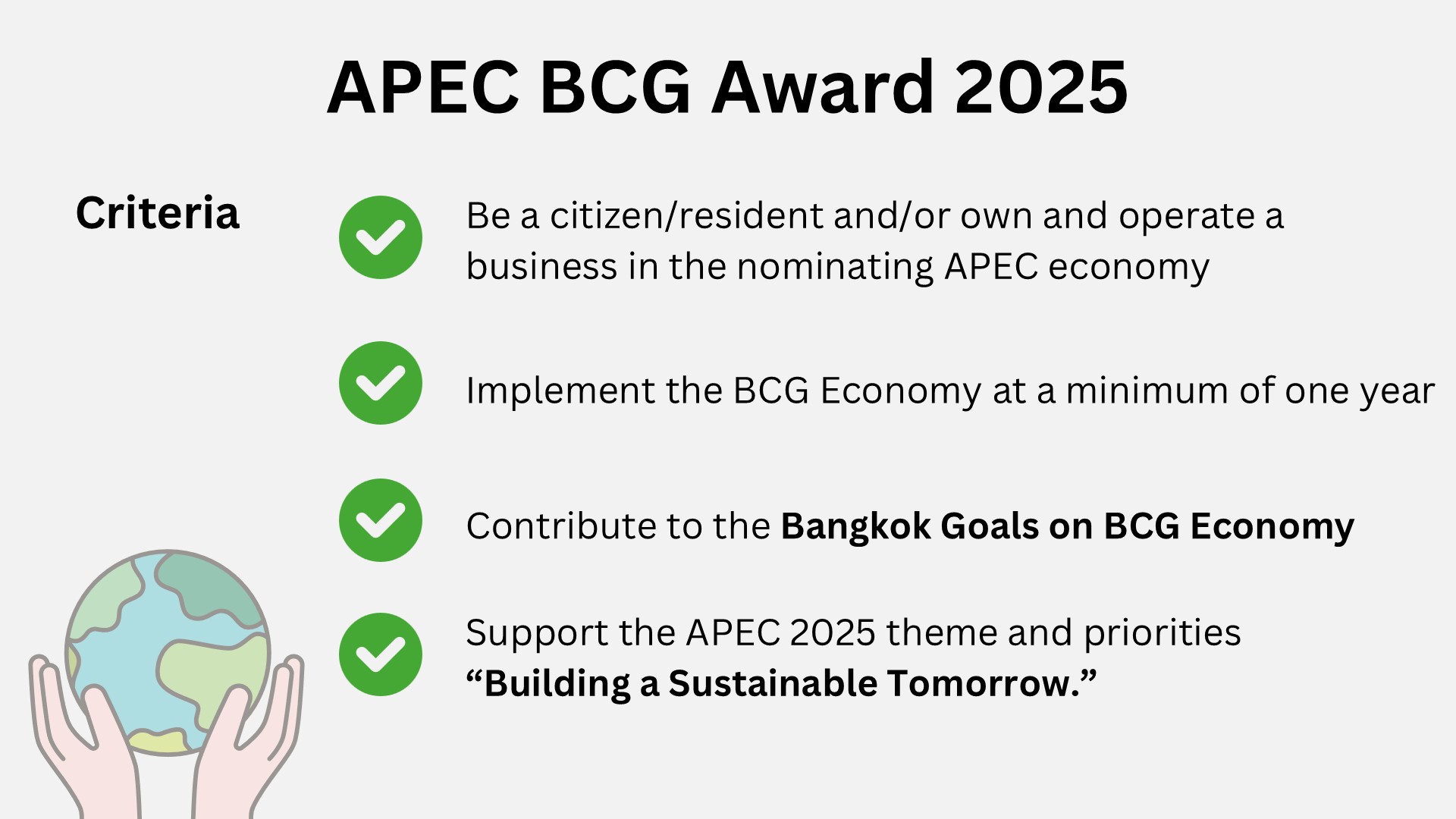 APEC BCG Award 2025

Criteria

Be a citizen/resident and/or own and operate a business in the nominating APEC economy

Implement the BCG Economy at a minimum of one year

Contribute to the Bangkok Goals on BCG Economy

Support the APEC 2025 theme and priorities “Building a Sustainable Tomorrow.”